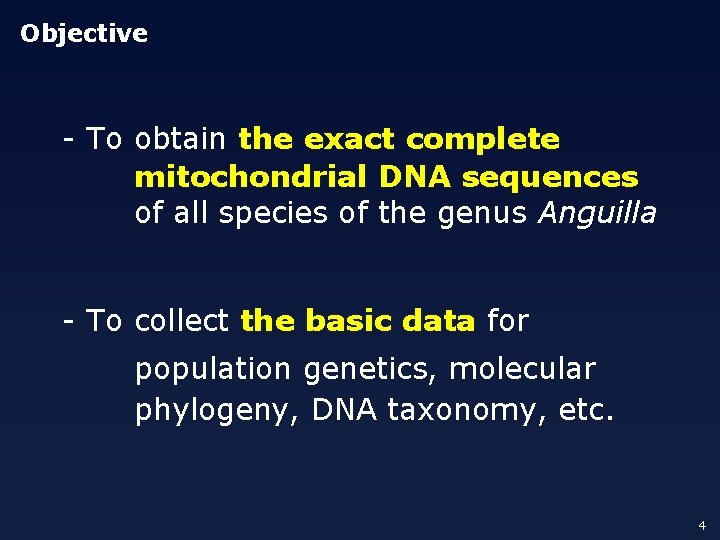 Objective

- To obtain the exact complete mitochondrial DNA sequences of all species of the genus Anguilla

- To collect the basic data for population genetics, molecular phylogeny, DNA taxonomy, etc.

4